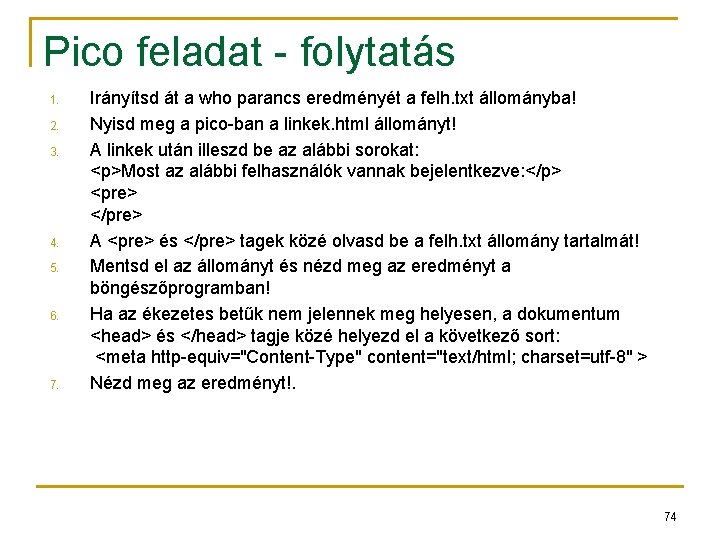 Pico feladat - folytatás

1. Irányítsd át a who parancs eredményét a felh.txt állományba!
2. Nyisd meg a pico-ban a linkek.html állományt!
3. A linkek után illeszd be az alábbi sorokat:
<p>Most az alábbi felhasználók vannak bejelentkezve:</p>
<pre>
</pre>
4. A <pre> és </pre> tagek közé olvasd be a felh.txt állomány tartalmát!
5. Mentsd el az állományt és nézd meg az eredményt a böngészőprogramban!
6. Ha az ékezetes betűk nem jelennek meg helyesen, a dokumentum <head> és </head> tagje közé helyezd el a következő sort:
<meta http-equiv="Content-Type" content="text/html; charset=utf-8" >
7. Nézd meg az eredményt!.

74